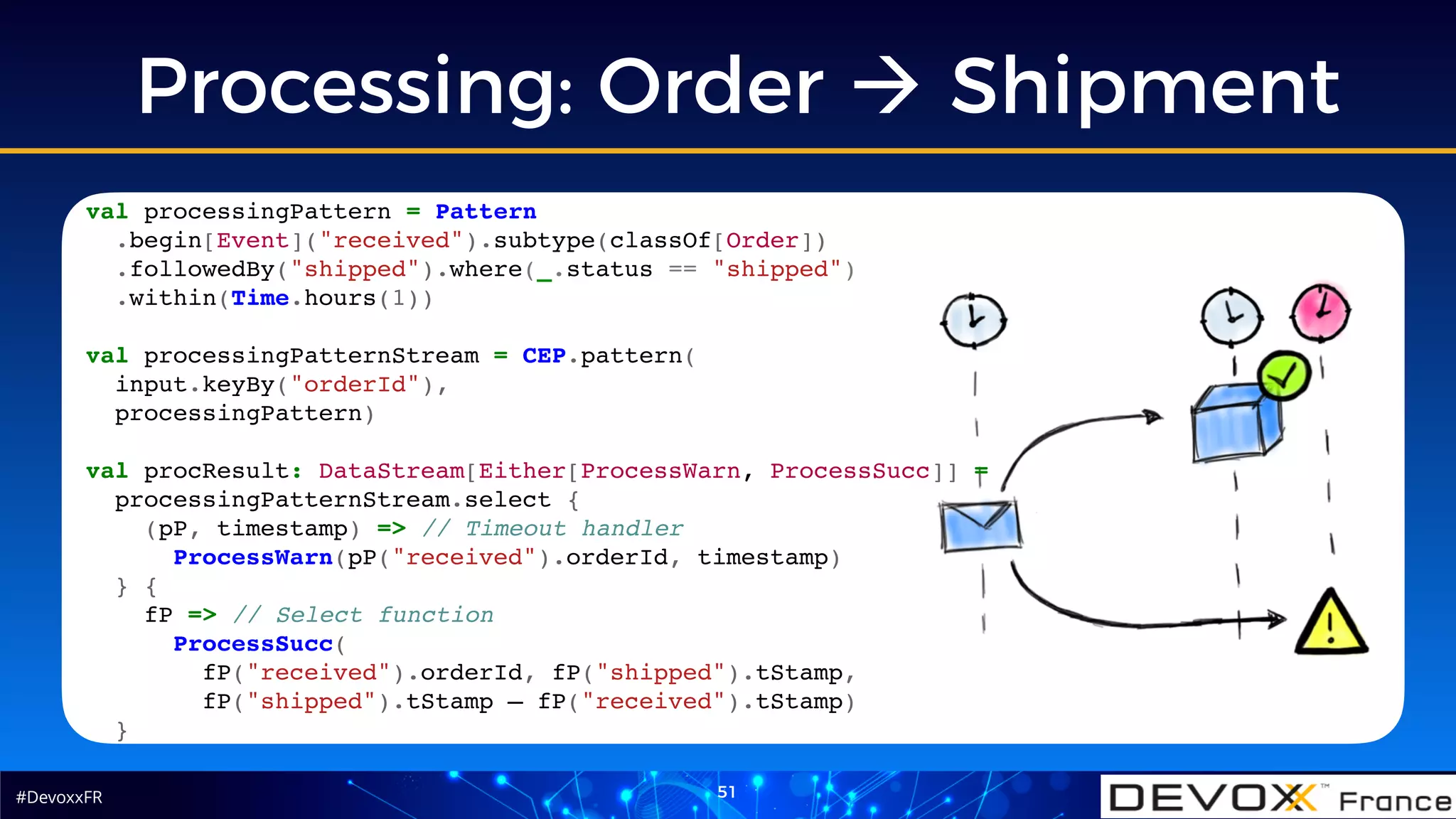 Processing: Order → Shipment

val processingPattern = Pattern
  .begin[Event]("received").subtype(classOf[Order])
  .followedBy("shipped").where(_.status == "shipped")
  .within(Time.hours(1))

val processingPatternStream = CEP.pattern(
  input.keyBy("orderId"),
  processingPattern)

val procResult: DataStream[Either[ProcessWarn, ProcessSucc]] =
  processingPatternStream.select {
    (pP, timestamp) => // Timeout handler
      ProcessWarn(pP("received").orderId, timestamp)
  } {
    fP => // Select function
      ProcessSucc(
        fP("received").orderId, fP("shipped").tStamp,
        fP("shipped").tStamp – fP("received").tStamp)
  }

#DevoxxFR

51

DEVOXX™ France